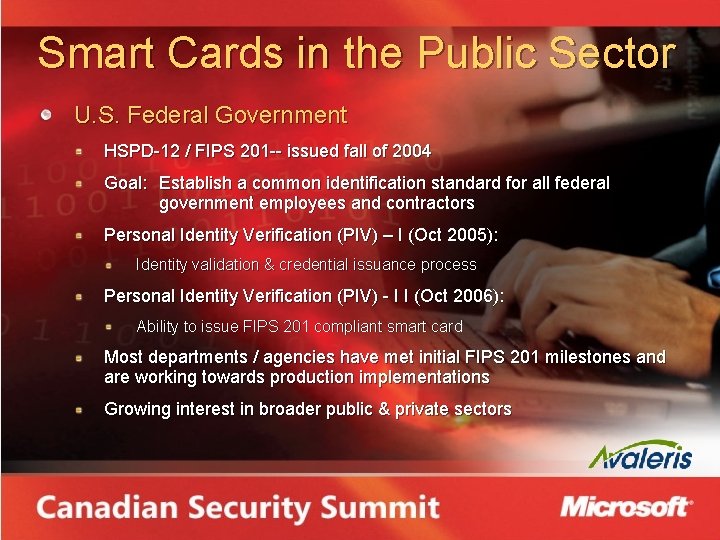 Smart Cards in the Public Sector

U.S. Federal Government

HSPD-12 / FIPS 201-- issued fall of 2004

Goal: Establish a common identification standard for all federal government employees and contractors

Personal Identity Verification (PIV) – I (Oct 2005):

Identity validation & credential issuance process

Personal Identity Verification (PIV) - I I (Oct 2006):

Ability to issue FIPS 201 compliant smart card

Most departments / agencies have met initial FIPS 201 milestones and are working towards production implementations

Growing interest in broader public & private sectors

Avaleris

Canadian Security Summit

Microsoft